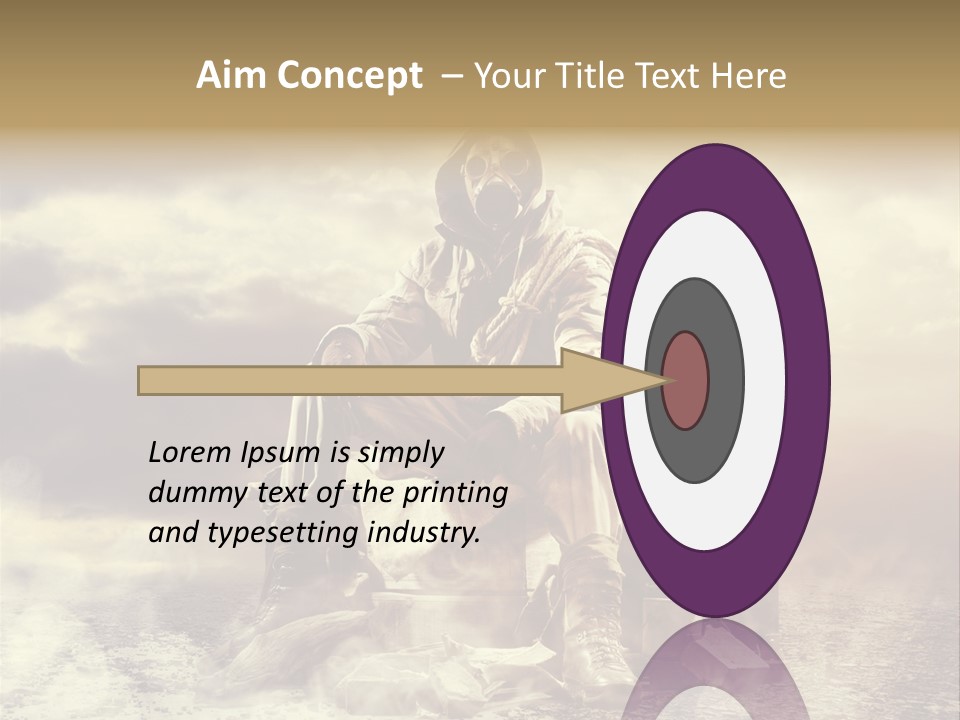 Aim Concept – Your Title Text Here

Lorem Ipsum is simply dummy text of the printing and typesetting industry.